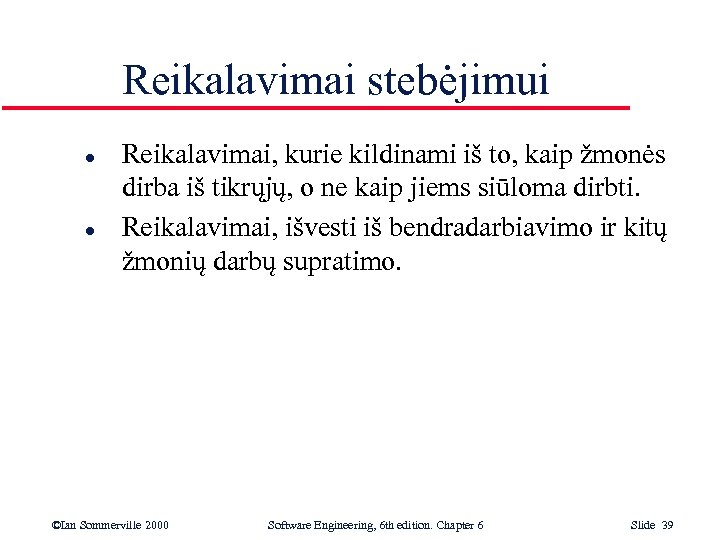 Reikalavimai stebėjimui

- Reikalavimai, kurie kildinami iš to, kaip žmonės dirba iš tikrųjų, o ne kaip jiems siūloma dirbti.
- Reikalavimai, išvesti iš bendradarbiavimo ir kitų žmonių darbų supratimo.

©Ian Sommerville 2000 Software Engineering, 6th edition. Chapter 6 Slide 39